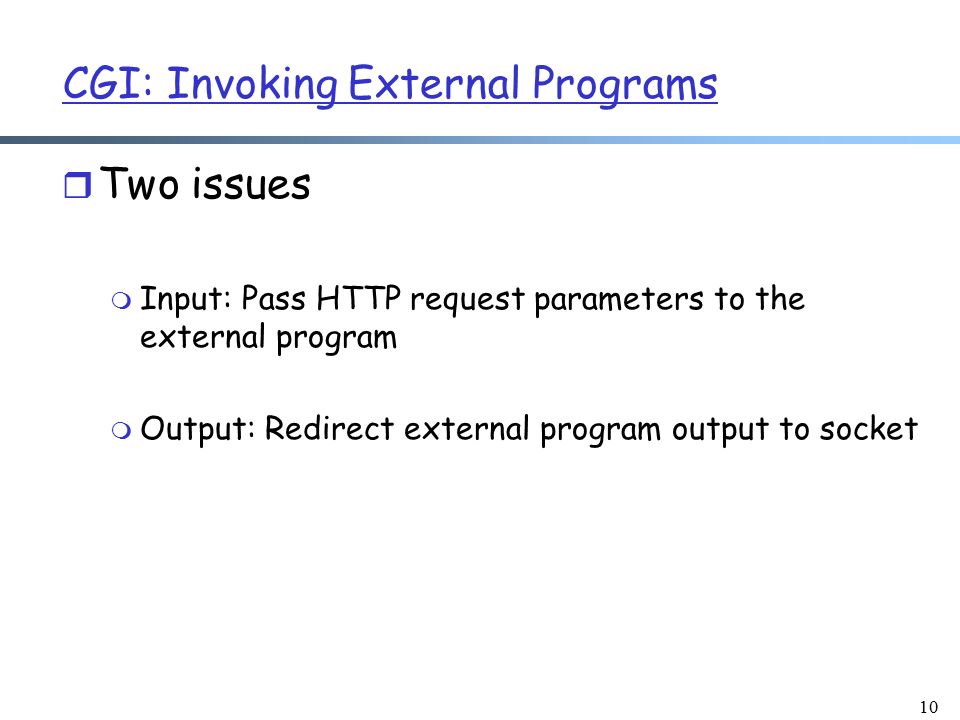 CGI: Invoking External Programs

Two issues

Input: Pass HTTP request parameters to the external program

Output: Redirect external program output to socket

10